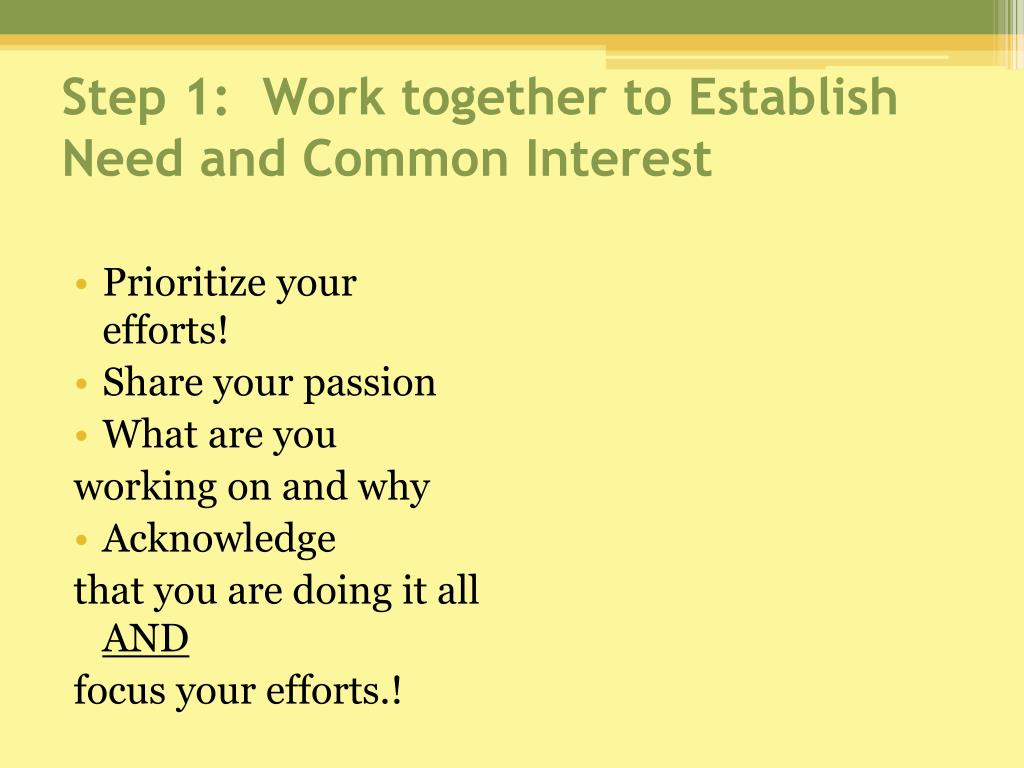 Step 1: Work together to Establish Need and Common Interest

• Prioritize your efforts!
• Share your passion
• What are you
working on and why
• Acknowledge
that you are doing it all
AND
focus your efforts.!